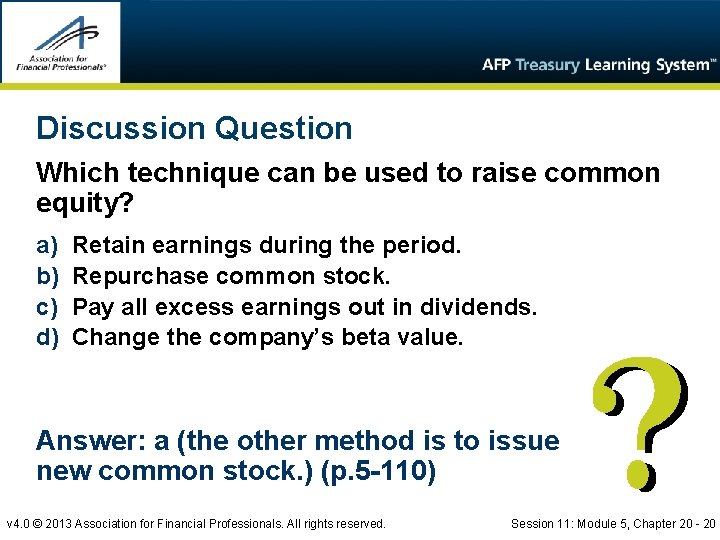 Association for Financial Professionals®

AFP Treasury Learning System™

Discussion Question

Which technique can be used to raise common equity?

a) Retain earnings during the period.
b) Repurchase common stock.
c) Pay all excess earnings out in dividends.
d) Change the company's beta value.

?

Answer: a (the other method is to issue new common stock.) (p.5-110)

v4.0 © 2013 Association for Financial Professionals. All rights reserved.

Session 11: Module 5, Chapter 20 - 20